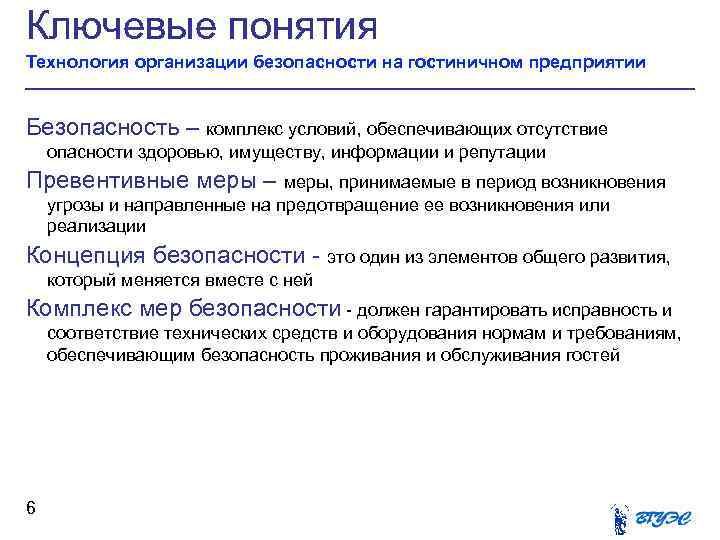 Ключевые понятия

Технология организации безопасности на гостиничном предприятии

Безопасность – комплекс условий, обеспечивающих отсутствие опасности здоровью, имуществу, информации и репутации

Превентивные меры – меры, принимаемые в период возникновения угрозы и направленные на предотвращение ее возникновения или реализации

Концепция безопасности - это один из элементов общего развития, который меняется вместе с ней

Комплекс мер безопасности - должен гарантировать исправность и соответствие технических средств и оборудования нормам и требованиям, обеспечивающим безопасность проживания и обслуживания гостей

6

ВГУЭС